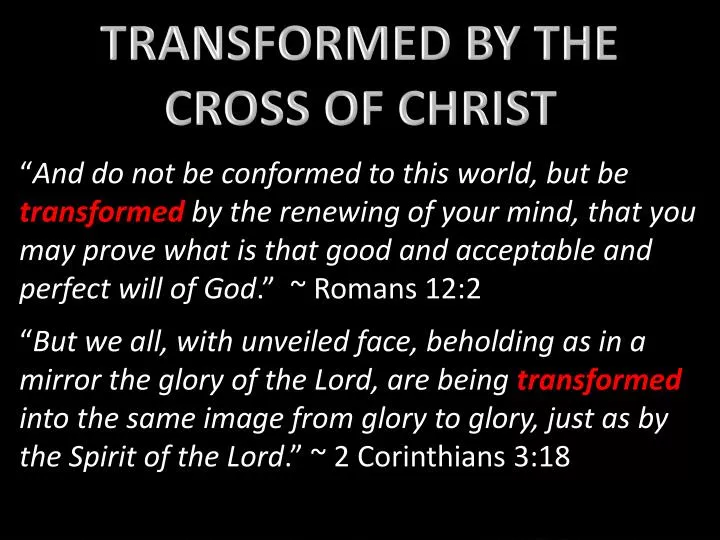 TRANSFORMED BY THE CROSS OF CHRIST

“And do not be conformed to this world, but be transformed by the renewing of your mind, that you may prove what is that good and acceptable and perfect will of God.” ~ Romans 12:2

“But we all, with unveiled face, beholding as in a mirror the glory of the Lord, are being transformed into the same image from glory to glory, just as by the Spirit of the Lord.” ~ 2 Corinthians 3:18